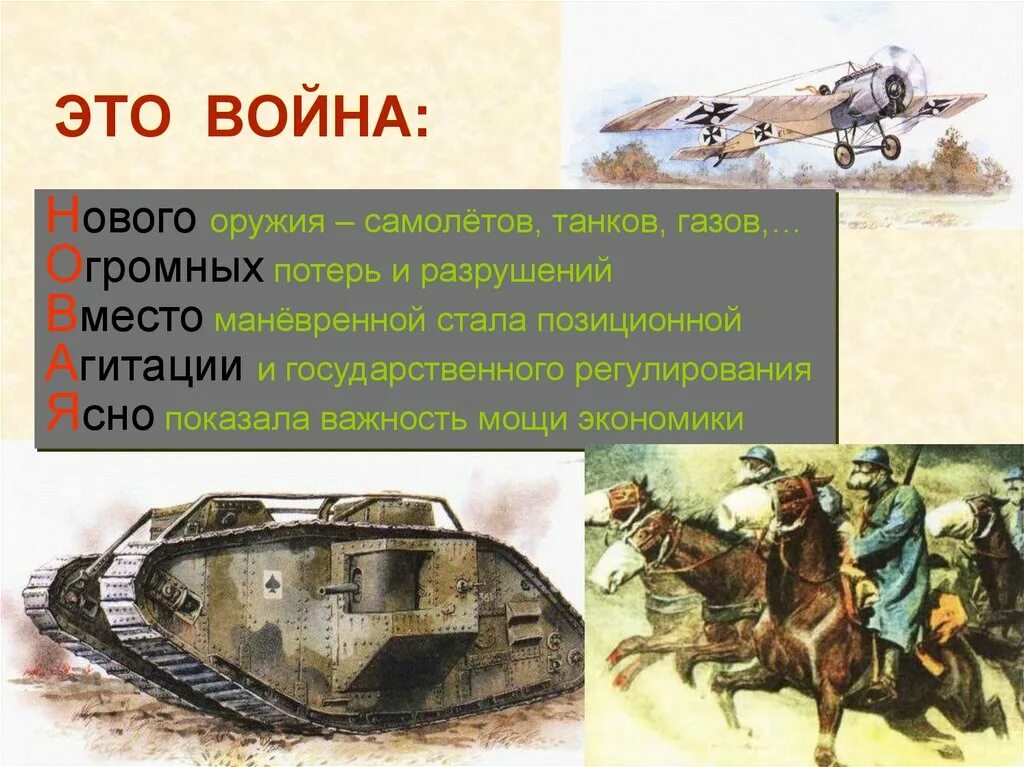 ЭТО ВОЙНА:

Нового оружия – самолётов, танков, газов,…
Огромных потерь и разрушений
Вместо манёвренной стала позиционной
Агитации и государственного регулирования
Ясно показала важность мощи экономики